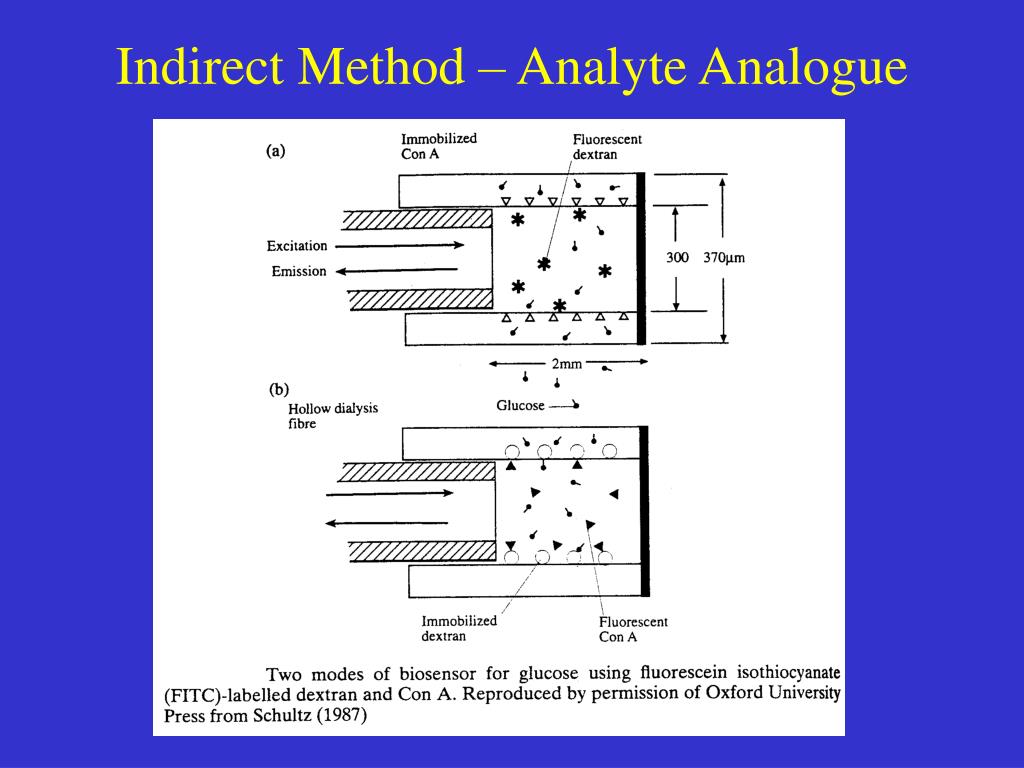 Indirect Method – Analyte Analogue

(a)

Immobilized Con A

Fluorescent dextran

Excitation

Emission

300

370μm

2mm

(b)

Hollow dialysis fibre

Glucose

Immobilized dextran

Fluorescent Con A

Two modes of biosensor for glucose using fluorescein isothiocyanate (FITC)-labelled dextran and Con A. Reproduced by permission of Oxford University Press from Schultz (1987)